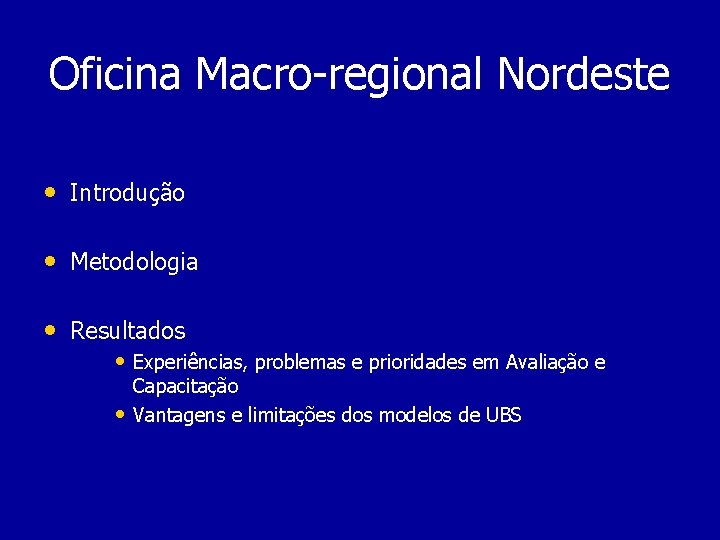 Oficina Macro-regional Nordeste

• Introdução

• Metodologia

• Resultados
  • Experiências, problemas e prioridades em Avaliação e Capacitação
  • Vantagens e limitações dos modelos de UBS